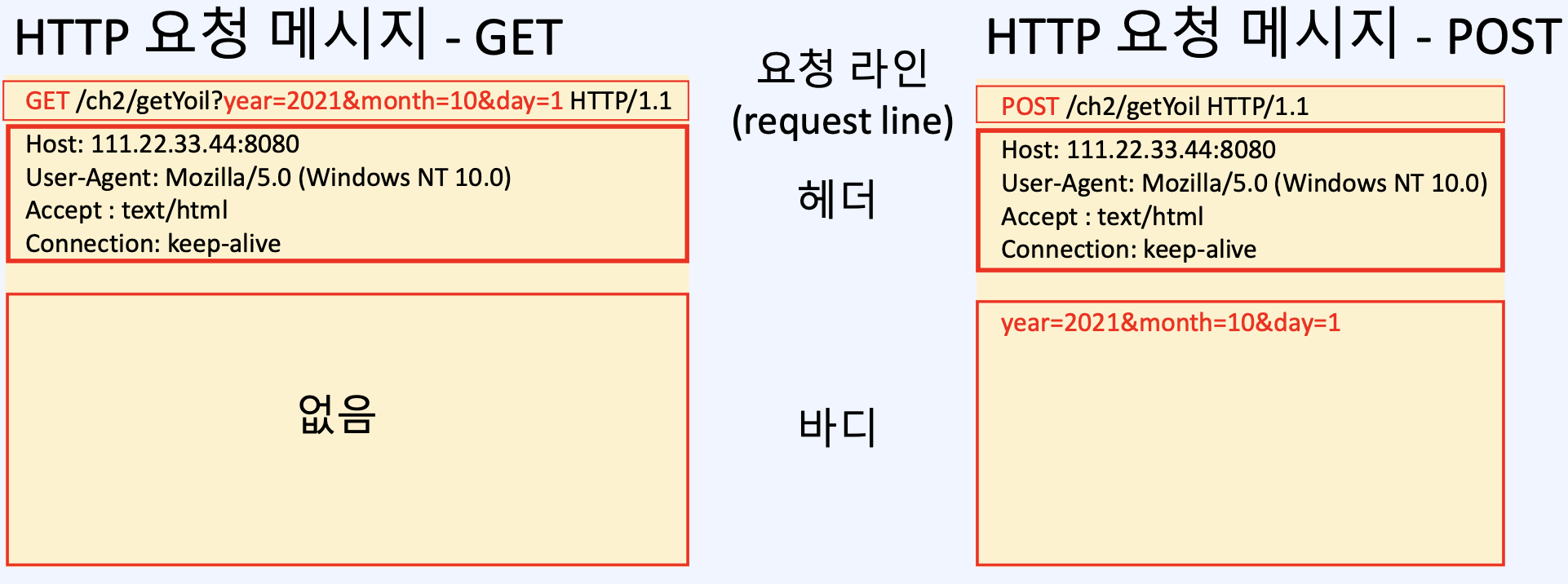 HTTP 요청 메시지 - GET

GET /ch2/getYoil?year=2021&month=10&day=1 HTTP/1.1

Host: 111.22.33.44:8080
User-Agent: Mozilla/5.0 (Windows NT 10.0)
Accept : text/html
Connection: keep-alive

없음

요청 라인
(request line)

헤더

바디

HTTP 요청 메시지 - POST

POST /ch2/getYoil HTTP/1.1

Host: 111.22.33.44:8080
User-Agent: Mozilla/5.0 (Windows NT 10.0)
Accept : text/html
Connection: keep-alive

year=2021&month=10&day=1